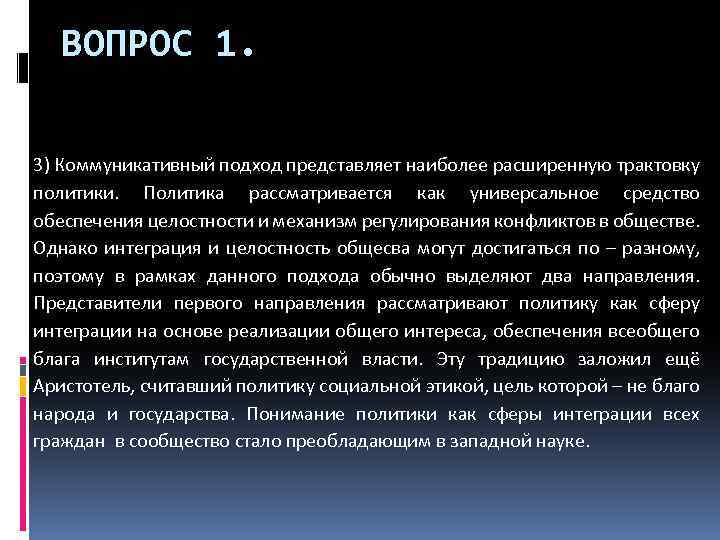 ВОПРОС 1.

3) Коммуникативный подход представляет наиболее расширенную трактовку политики. Политика рассматривается как универсальное средство обеспечения целостности и механизм регулирования конфликтов в обществе. Однако интеграция и целостность общесва могут достигаться по – разному, поэтому в рамках данного подхода обычно выделяют два направления. Представители первого направления рассматривают политику как сферу интеграции на основе реализации общего интереса, обеспечения всеобщего блага институтам государственной власти. Эту традицию заложил ещё Аристотель, считавший политику социальной этикой, цель которой – не благо народа и государства. Понимание политики как сферы интеграции всех граждан в сообщество стало преобладающим в западной науке.